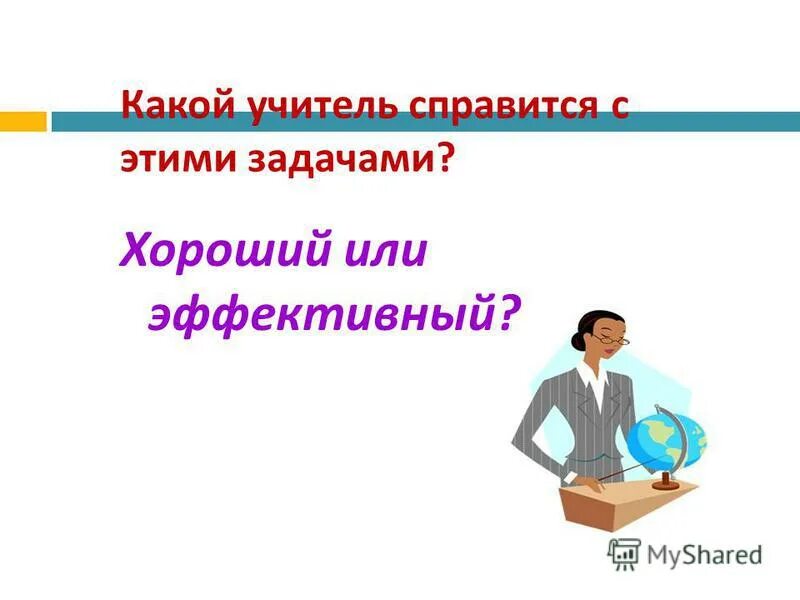 Какой учитель справится с этими задачами?

Хороший или эффективный?

MyShared